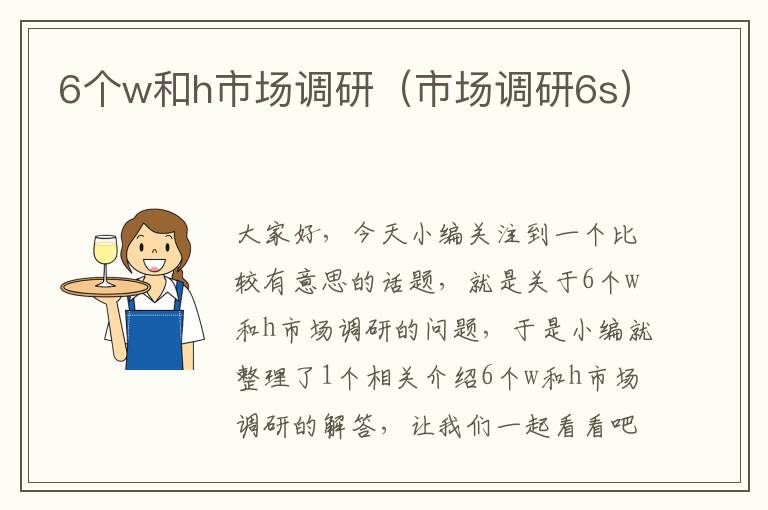 6个w和h市场调研（市场调研6s）

大家好，今天小编关注到一个比较有意思的话题，就是关于6个w和h市场调研的问题，于是小编就整理了1个相关介绍6个w和h市场调研的解答，让我们一起看看吧